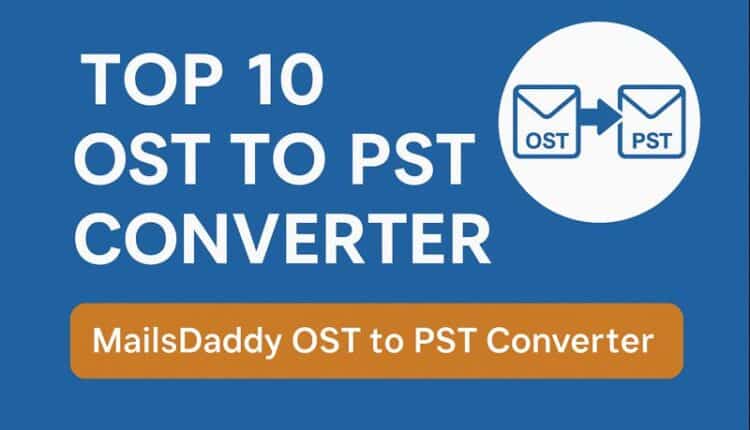 TOP 10
OST TO PST
CONVERTER

OST

PST

MailsDaddy OST to PST Converter